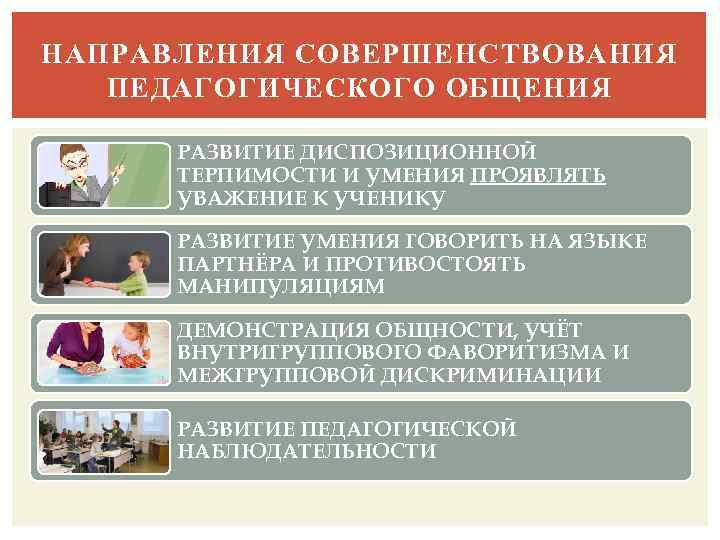 НАПРАВЛЕНИЯ СОВЕРШЕНСТВОВАНИЯ ПЕДАГОГИЧЕСКОГО ОБЩЕНИЯ

РАЗВИТИЕ ДИСПОЗИЦИОННОЙ ТЕРПИМОСТИ И УМЕНИЯ ПРОЯВЛЯТЬ УВАЖЕНИЕ К УЧЕНИКУ

РАЗВИТИЕ УМЕНИЯ ГОВОРИТЬ НА ЯЗЫКЕ ПАРТНЁРА И ПРОТИВОСТОЯТЬ МАНИПУЛЯЦИЯМ

ДЕМОНСТРАЦИЯ ОБЩНОСТИ, УЧЁТ ВНУТРИГРУППОВОГО ФАВОРИТИЗМА И МЕЖГРУППОВОЙ ДИСКРИМИНАЦИИ

РАЗВИТИЕ ПЕДАГОГИЧЕСКОЙ НАБЛЮДАТЕЛЬНОСТИ